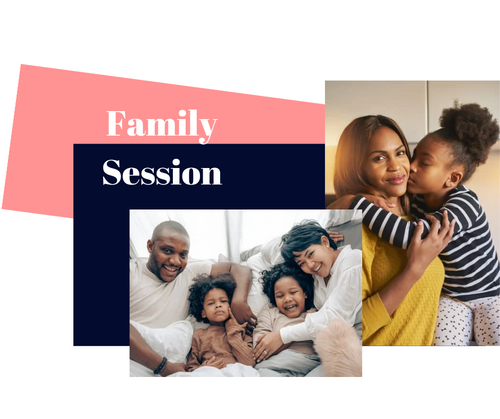 Family

Session